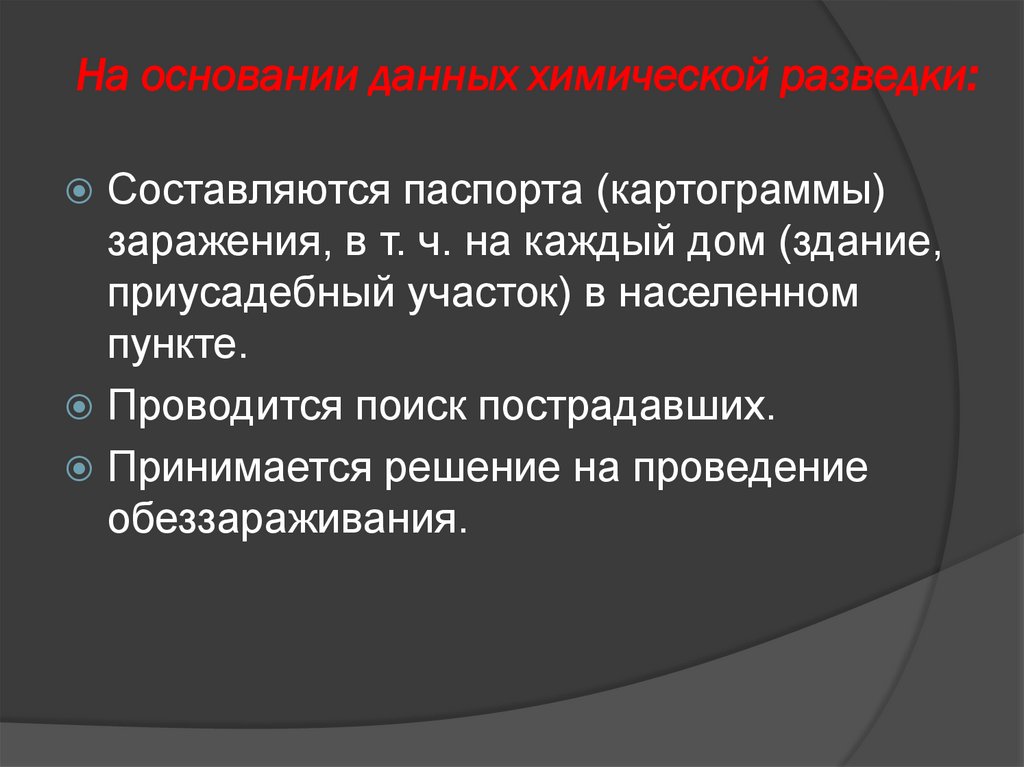 На основании данных химической разведки:

Составляются паспорта (картограммы) заражения, в т. ч. на каждый дом (здание, приусадебный участок) в населенном пункте.

Проводится поиск пострадавших.

Принимается решение на проведение обеззараживания.